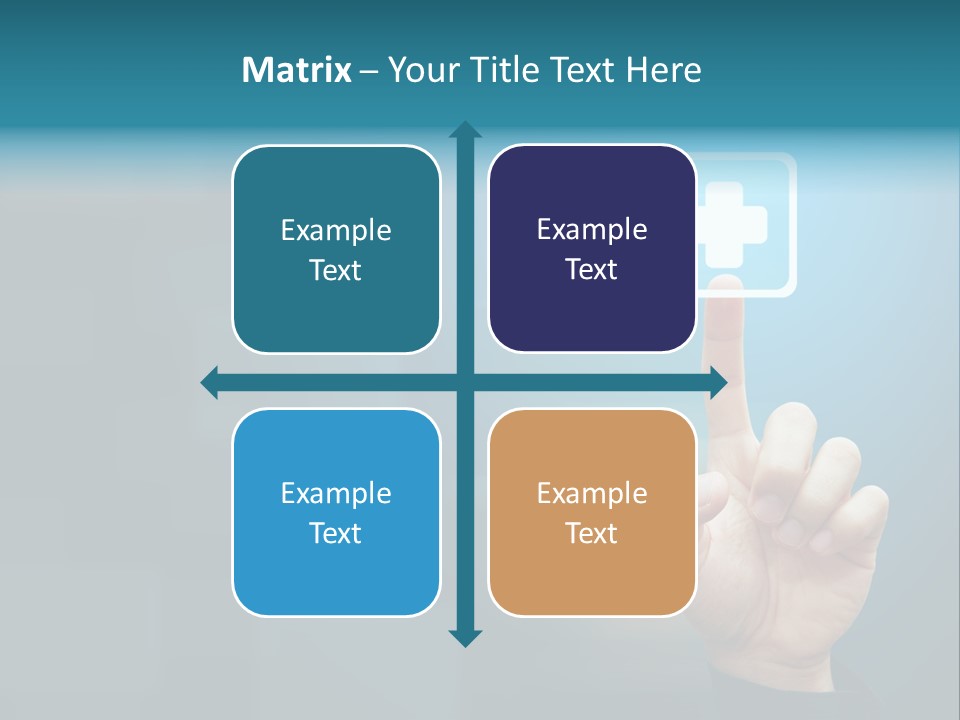 Matrix – Your Title Text Here

Example Text

Example Text

Example Text

Example Text